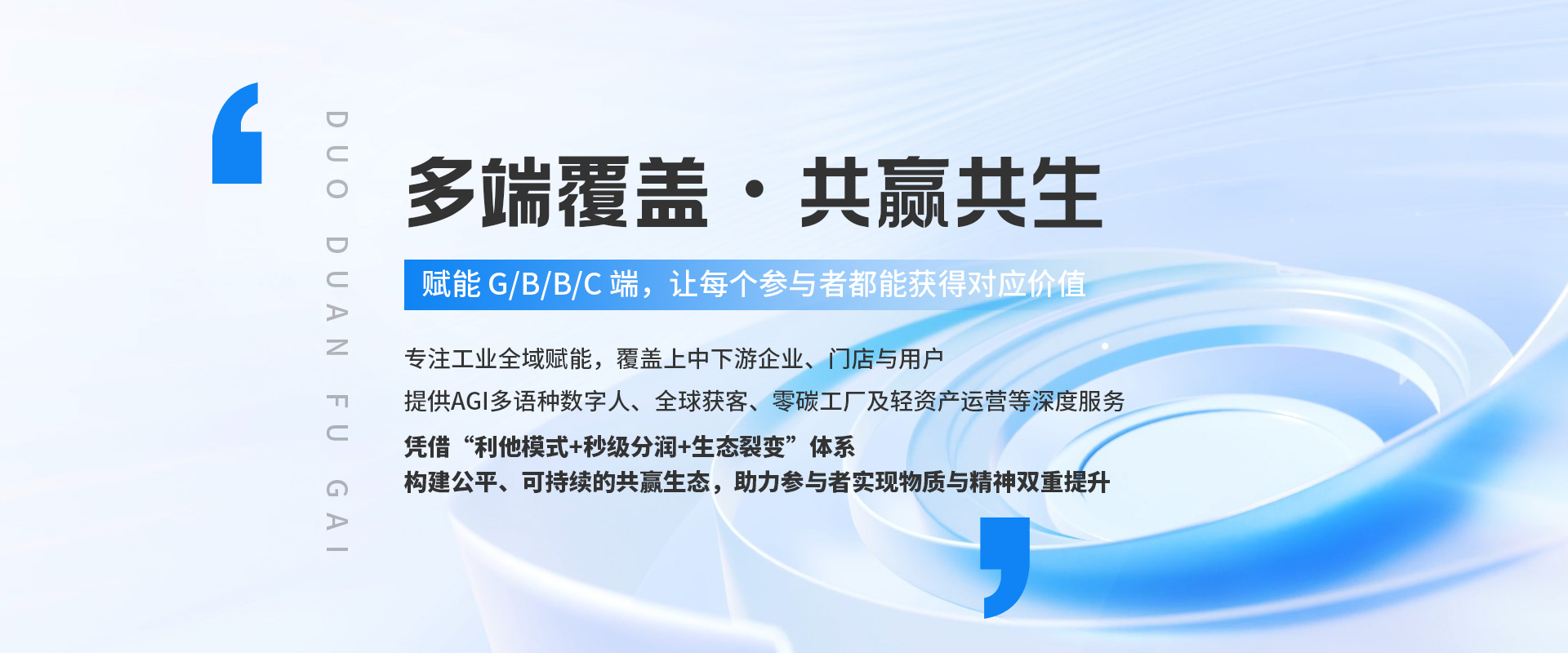 DUO DUAN FU GAI

多端覆盖 · 共赢共生

赋能 G/B/B/C 端，让每个参与者都能获得对应价值

专注工业全域赋能，覆盖上中下游企业、门店与用户
提供AGI多语种数字人、全球获客、零碳工厂及轻资产运营等深度服务
凭借“利他模式+秒级分润+生态裂变”体系
构建公平、可持续的共赢生态，助力参与者实现物质与精神双重提升